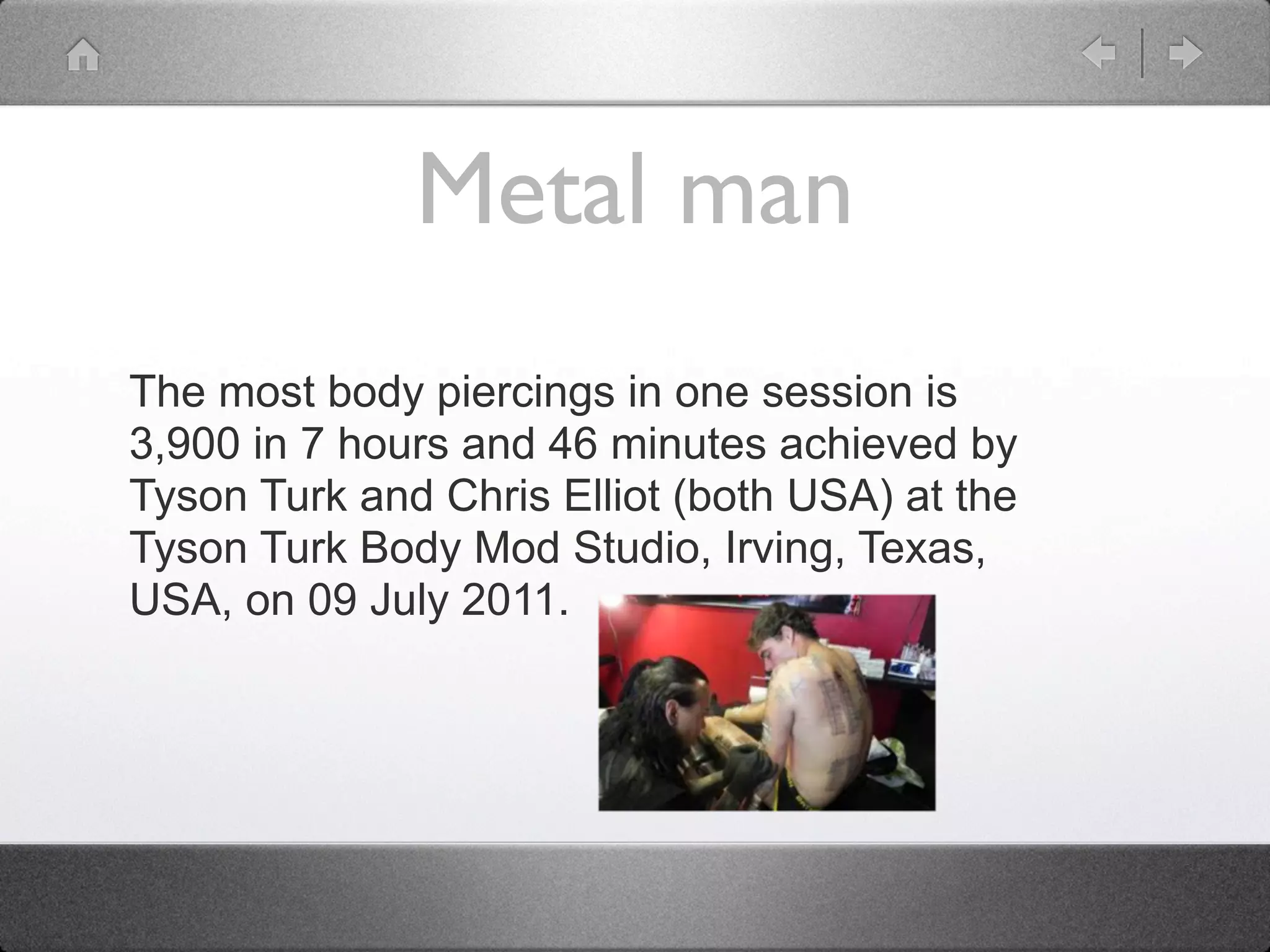 Metal man

The most body piercings in one session is 3,900 in 7 hours and 46 minutes achieved by Tyson Turk and Chris Elliot (both USA) at the Tyson Turk Body Mod Studio, Irving, Texas, USA, on 09 July 2011.